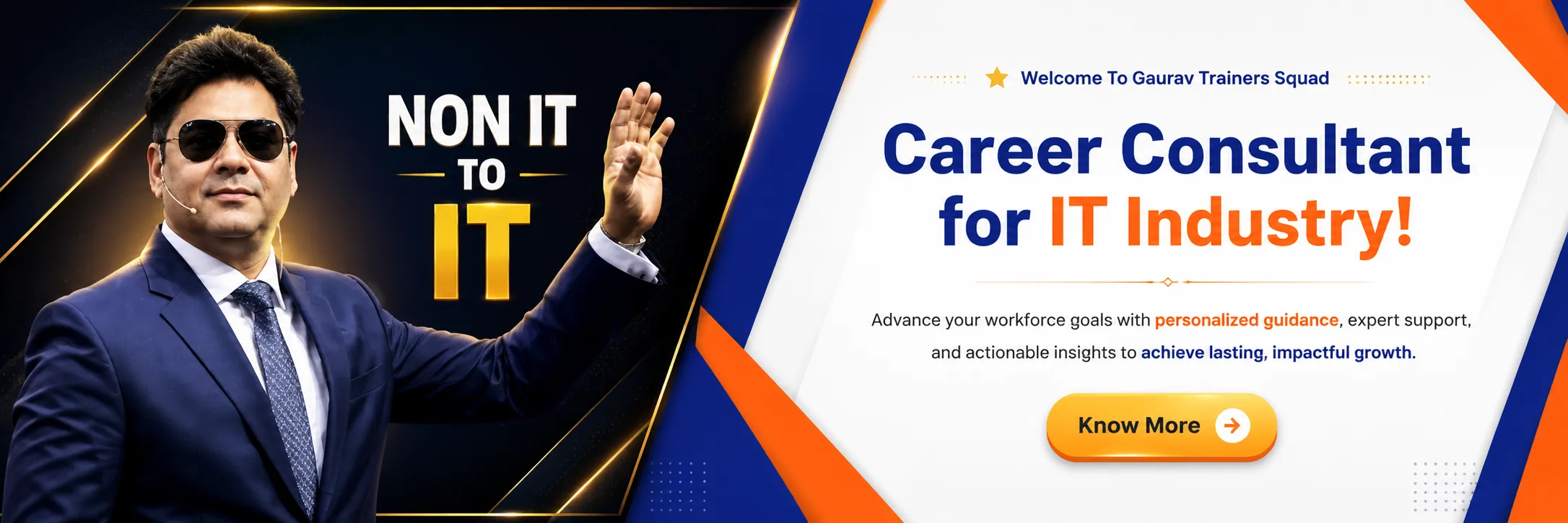 NON IT
TO
IT

Welcome To Gaurav Trainers Squad

Career Consultant for IT Industry!

Advance your workforce goals with personalized guidance, expert support, and actionable insights to achieve lasting, impactful growth.

Know More